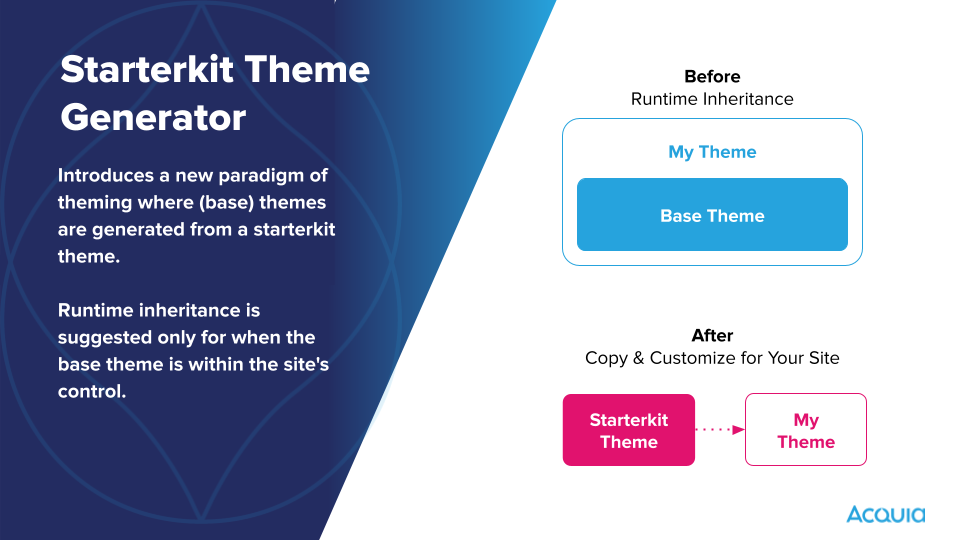 Starterkit Theme Generator

Introduces a new paradigm of theming where (base) themes are generated from a starterkit theme.

Runtime inheritance is suggested only for when the base theme is within the site's control.

Before
Runtime Inheritance

My Theme

Base Theme

After
Copy & Customize for Your Site

Starterkit Theme

My Theme

Acquia